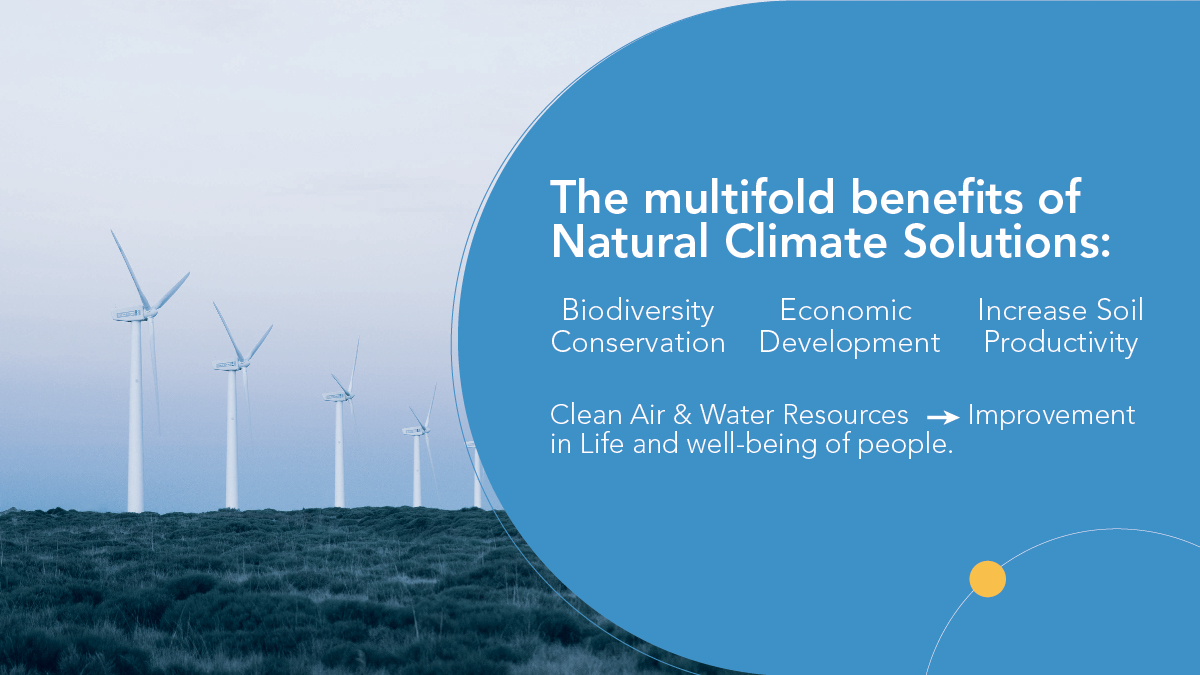 The multifold benefits of Natural Climate Solutions:

Biodiversity Conservation

Economic Development

Increase Soil Productivity

Clean Air & Water Resources → Improvement in Life and well-being of people.